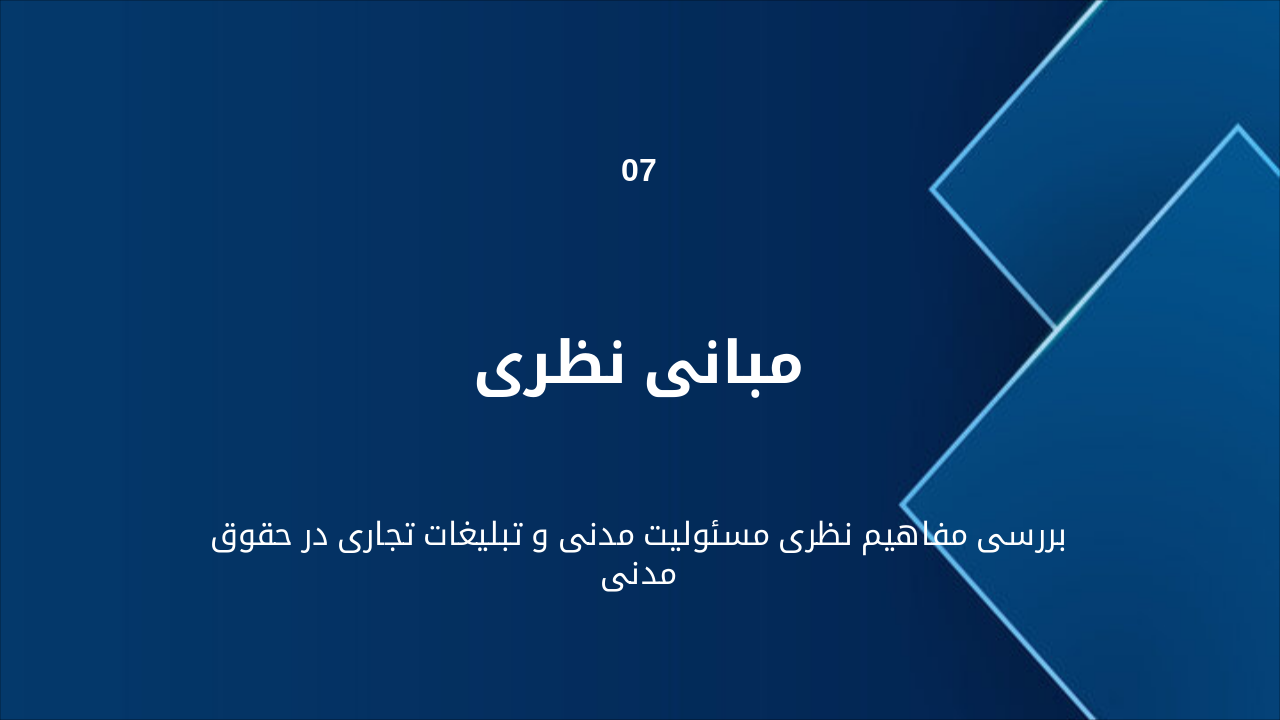 07

مبانی نظری

بررسی مفاهیم نظری مسئولیت مدنی و تبلیغات تجاری در حقوق مدنی